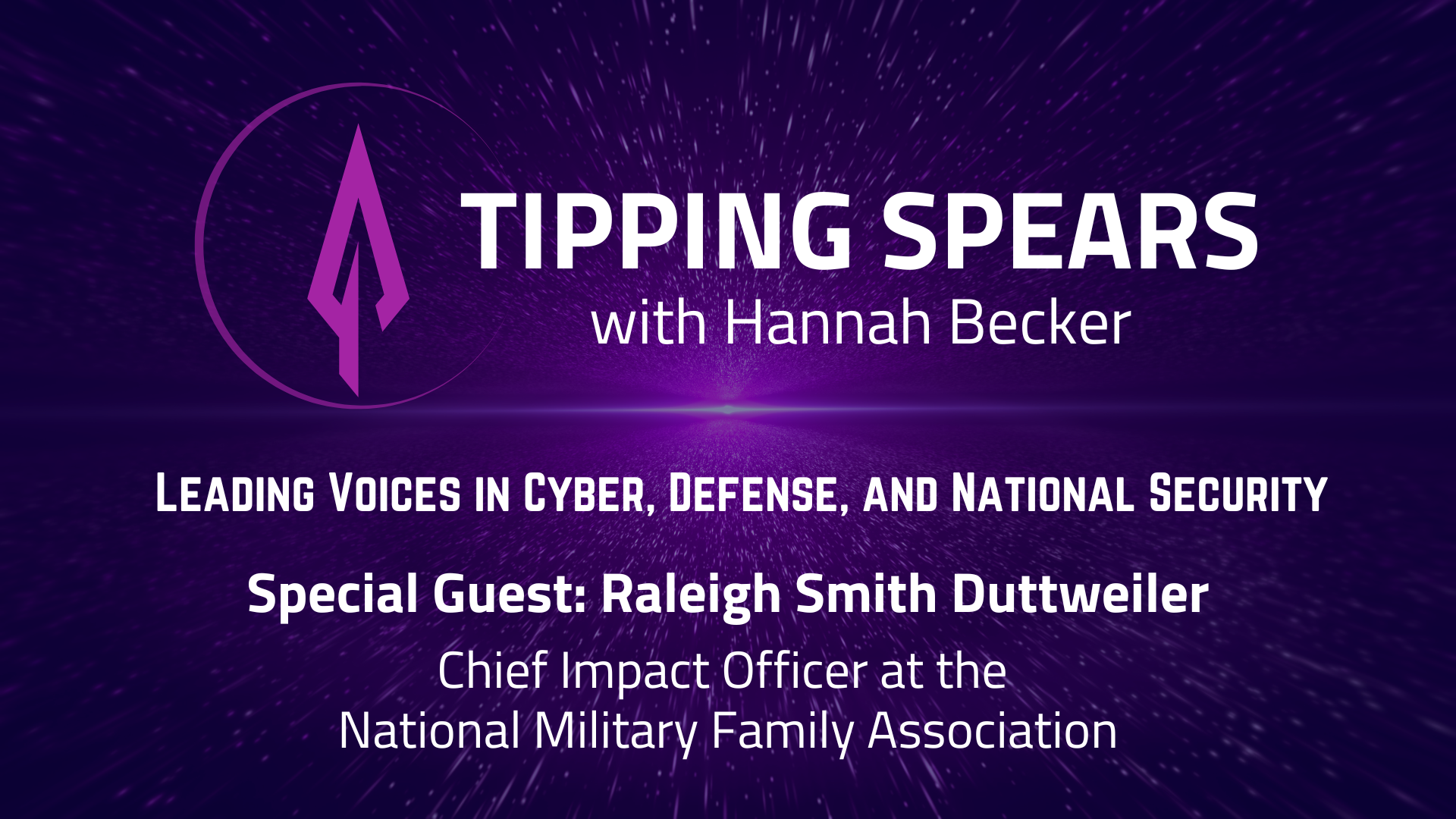 TIPPING SPEARS
with Hannah Becker

Leading Voices in Cyber, Defense, and National Security

Special Guest: Raleigh Smith Duttweiler

Chief Impact Officer at the National Military Family Association